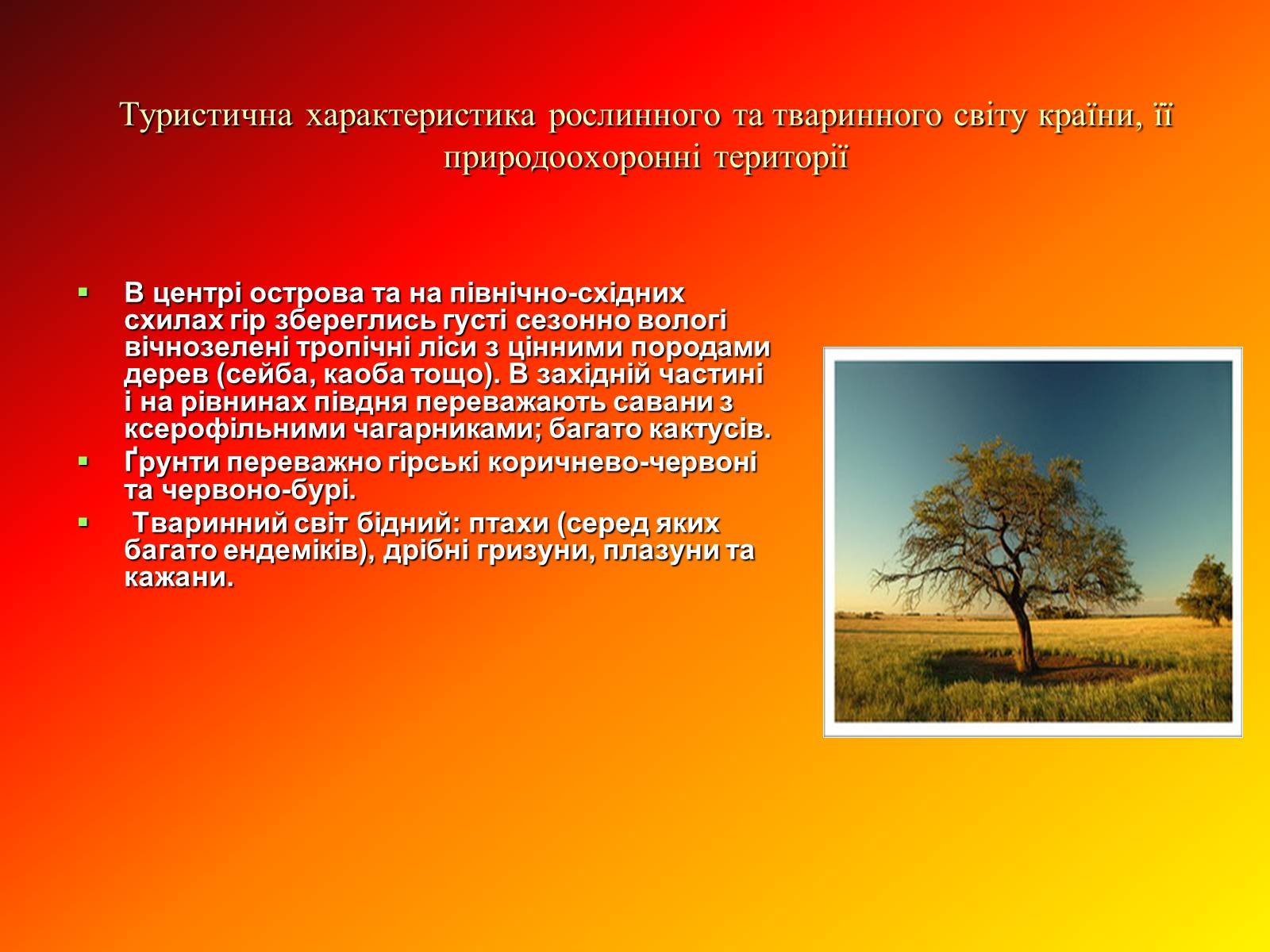 Туристична характеристика рослинного та тваринного світу країни, її природоохоронні території

▪ В центрі острова та на північно-східних схилах гір збереглись густі сезонно вологі вічнозелені тропічні ліси з цінними породами дерев (сейба, каоба тощо). В західній частині і на рівнинах півдня переважають савани з ксерофільними чагарниками; багато кактусів.
▪ Ґрунти переважно гірські коричнево-червоні та червоно-бурі.
▪ Тваринний світ бідний: птахи (серед яких багато ендеміків), дрібні гризуни, плазуни та кажани.